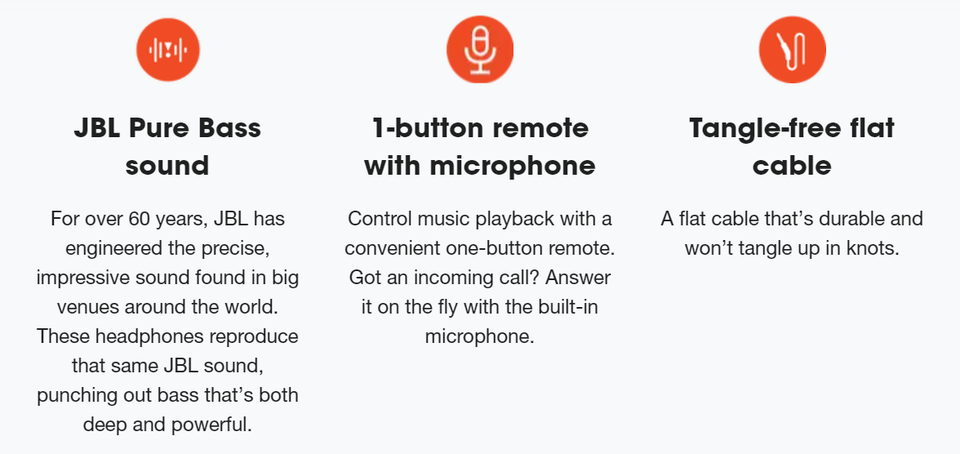 JBL Pure Bass sound

For over 60 years, JBL has engineered the precise, impressive sound found in big venues around the world. These headphones reproduce that same JBL sound, punching out bass that's both deep and powerful.

1-button remote with microphone

Control music playback with a convenient one-button remote. Got an incoming call? Answer it on the fly with the built-in microphone.

Tangle-free flat cable

A flat cable that's durable and won't tangle up in knots.